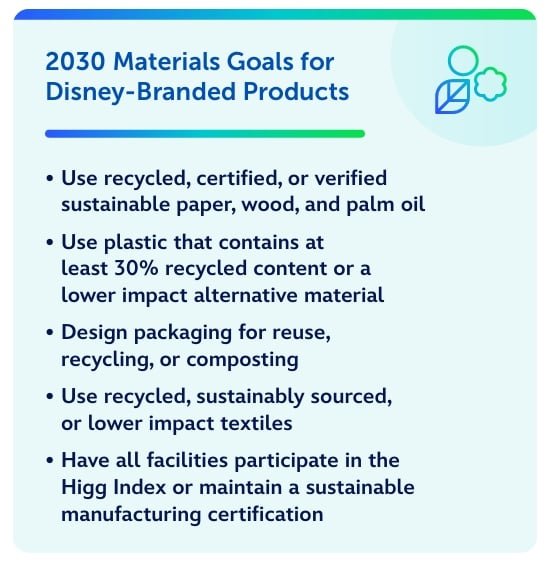 2030 Materials Goals for Disney-Branded Products

• Use recycled, certified, or verified sustainable paper, wood, and palm oil

• Use plastic that contains at least 30% recycled content or a lower impact alternative material

• Design packaging for reuse, recycling, or composting

• Use recycled, sustainably sourced, or lower impact textiles

• Have all facilities participate in the Higg Index or maintain a sustainable manufacturing certification